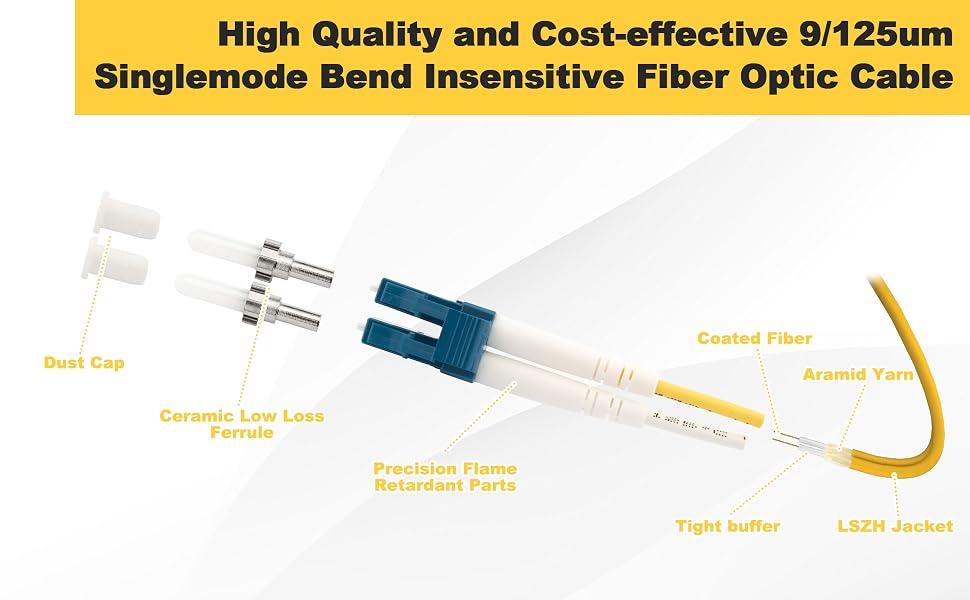 High Quality and Cost-effective 9/125um Singlemode Bend Insensitive Fiber Optic Cable

Dust Cap

Ceramic Low Loss Ferrule

Precision Flame Retardant Parts

Coated Fiber

Aramid Yarn

Tight buffer

LSZH Jacket